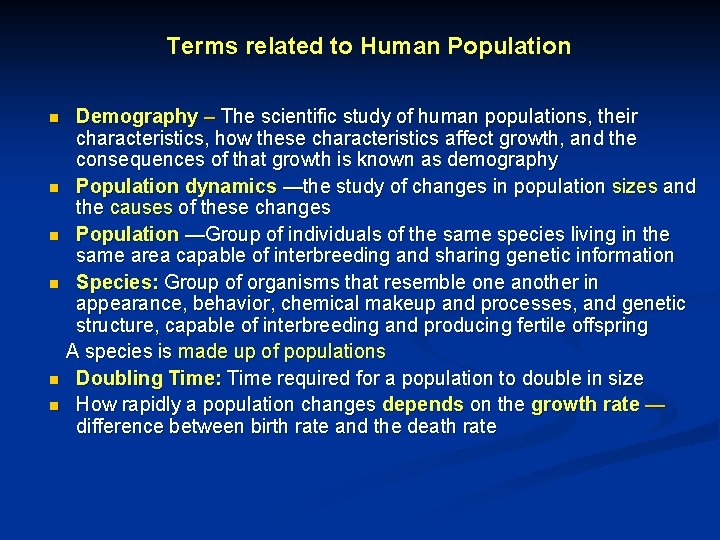 Terms related to Human Population

- Demography – The scientific study of human populations, their characteristics, how these characteristics affect growth, and the consequences of that growth is known as demography
- Population dynamics —the study of changes in population sizes and the causes of these changes
- Population —Group of individuals of the same species living in the same area capable of interbreeding and sharing genetic information
- Species: Group of organisms that resemble one another in appearance, behavior, chemical makeup and processes, and genetic structure, capable of interbreeding and producing fertile offspring

A species is made up of populations

- Doubling Time: Time required for a population to double in size
- How rapidly a population changes depends on the growth rate — difference between birth rate and the death rate